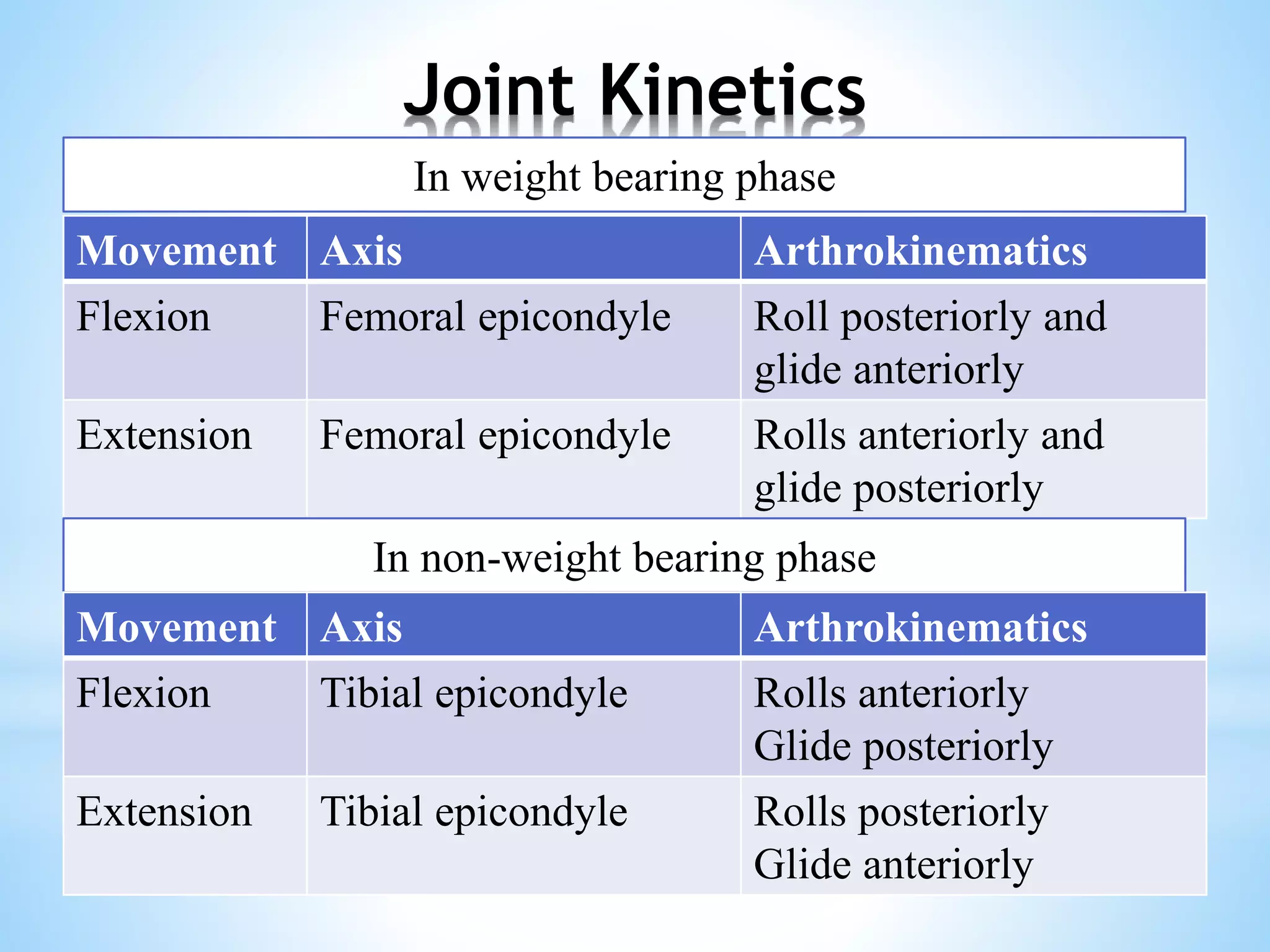 Joint Kinetics

In weight bearing phase

| Movement | Axis | Arthrokinematics |
|---|---|---|
| Flexion | Femoral epicondyle | Roll posteriorly and glide anteriorly |
| Extension | Femoral epicondyle | Rolls anteriorly and glide posteriorly |

In non-weight bearing phase

| Movement | Axis | Arthrokinematics |
|---|---|---|
| Flexion | Tibial epicondyle | Rolls anteriorly Glide posteriorly |
| Extension | Tibial epicondyle | Rolls posteriorly Glide anteriorly |